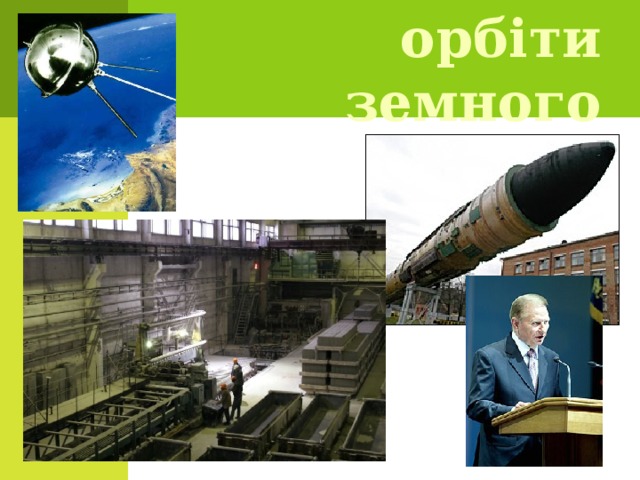 орбіти земного